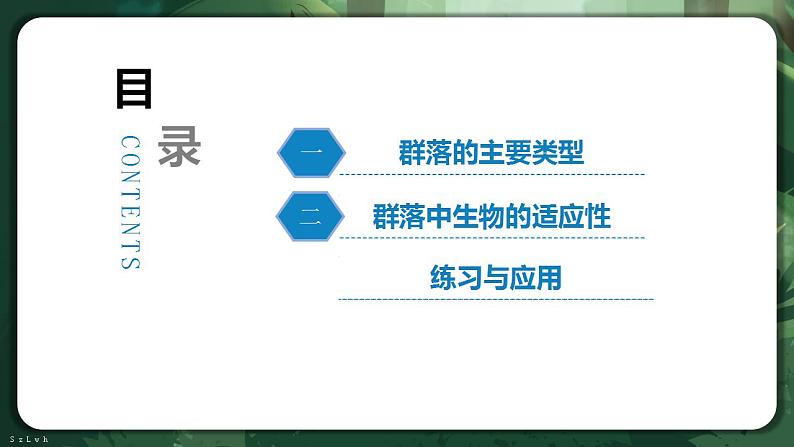 目
录
CONTENTS

一 群落的主要类型

二 群落中生物的适应性

练习与应用

SzLvh